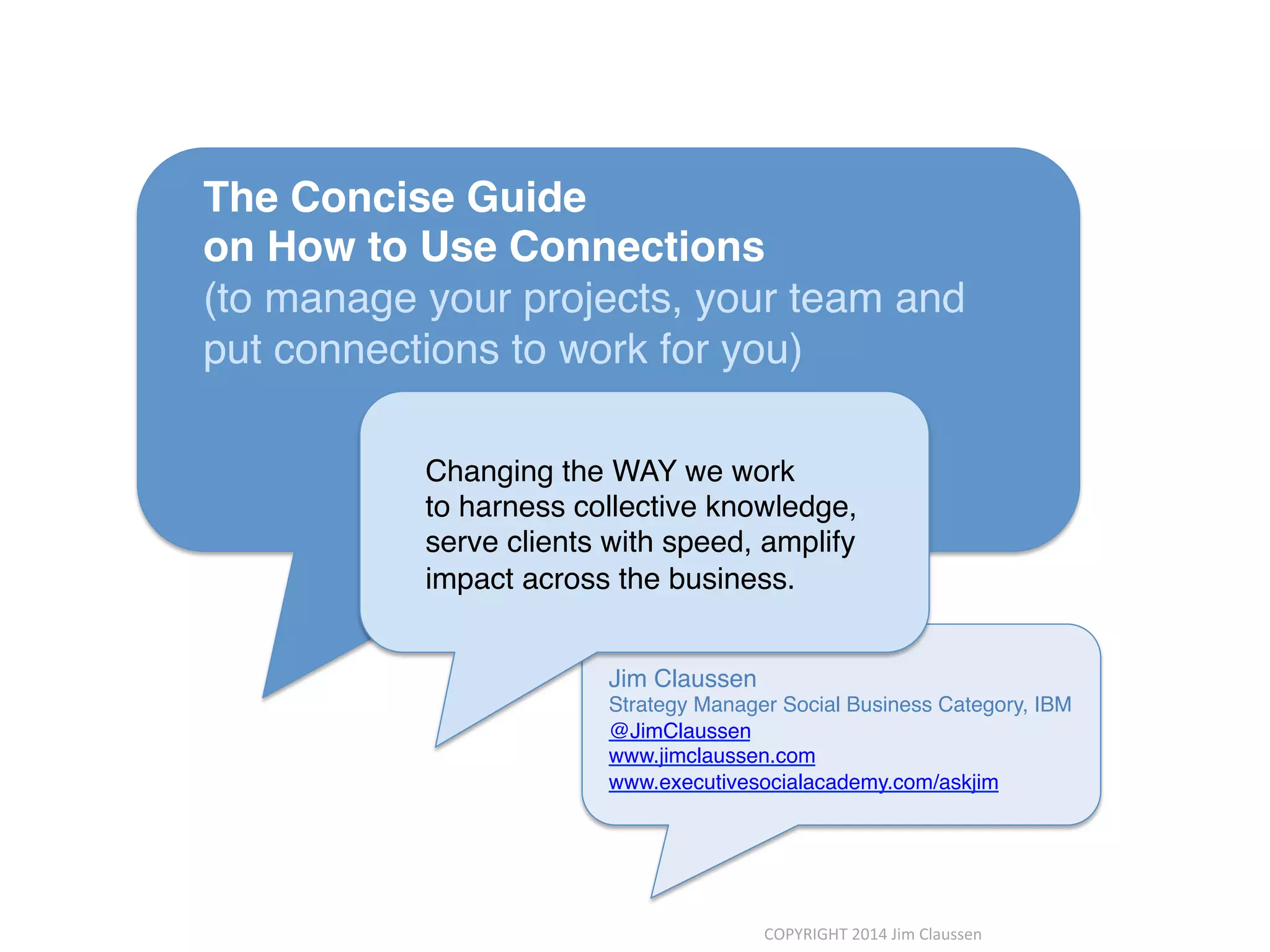 The Concise Guide
on How to Use Connections
(to manage your projects, your team and put connections to work for you)

Changing the WAY we work to harness collective knowledge, serve clients with speed, amplify impact across the business.

Jim Claussen
Strategy Manager Social Business Category, IBM
@JimClaussen
www.jimclaussen.com
www.executivesocialacademy.com/askjim

COPYRIGHT 2014 Jim Claussen